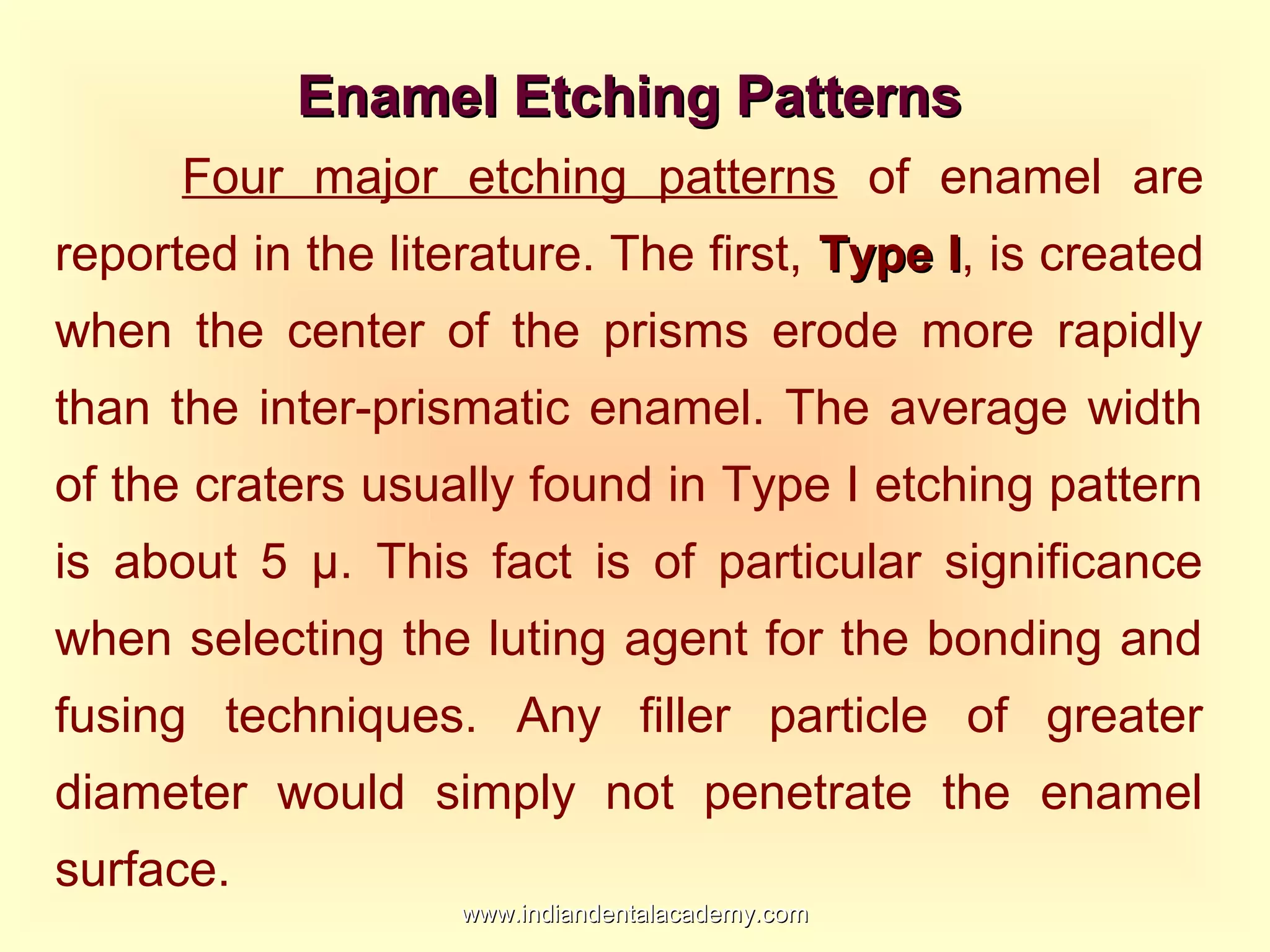 Enamel Etching Patterns

Four major etching patterns of enamel are reported in the literature. The first, Type I, is created when the center of the prisms erode more rapidly than the inter-prismatic enamel. The average width of the craters usually found in Type I etching pattern is about 5 µ. This fact is of particular significance when selecting the luting agent for the bonding and fusing techniques. Any filler particle of greater diameter would simply not penetrate the enamel surface.

www.indiandentalacademy.com